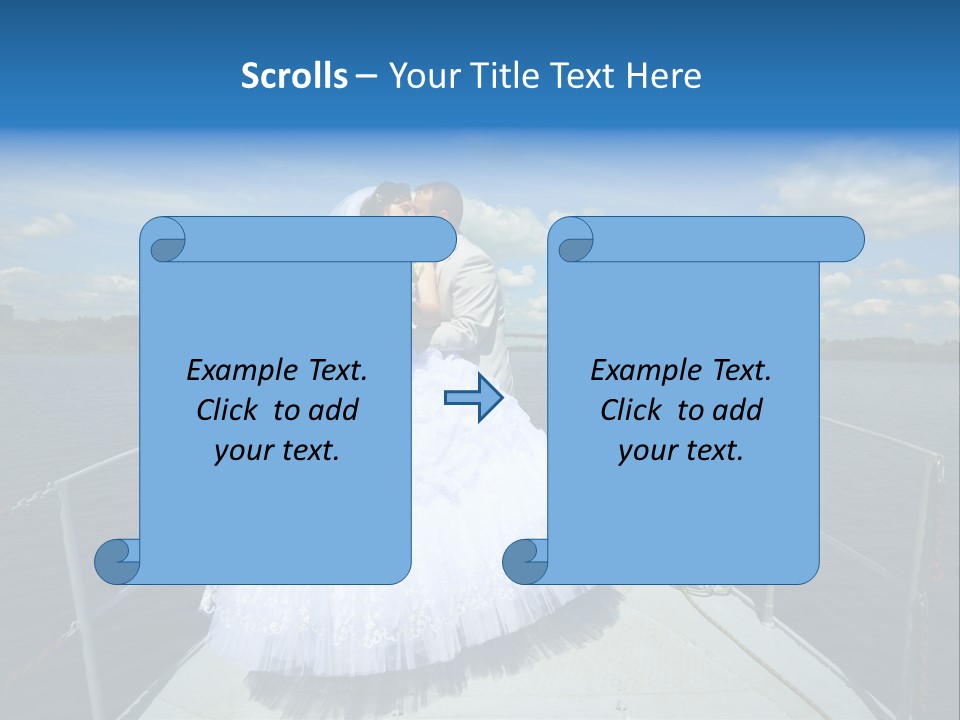 Scrolls – Your Title Text Here

Example Text. Click to add your text.

Example Text. Click to add your text.